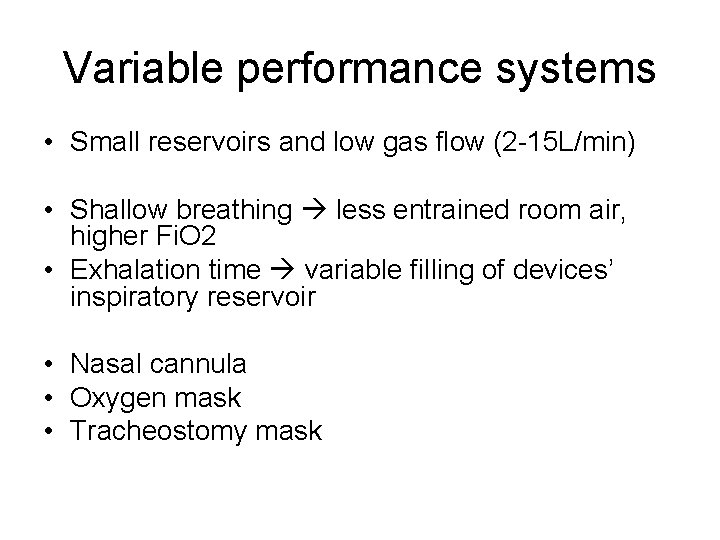 Variable performance systems

• Small reservoirs and low gas flow (2-15L/min)

• Shallow breathing → less entrained room air, higher FiO2
• Exhalation time → variable filling of devices' inspiratory reservoir

• Nasal cannula
• Oxygen mask
• Tracheostomy mask